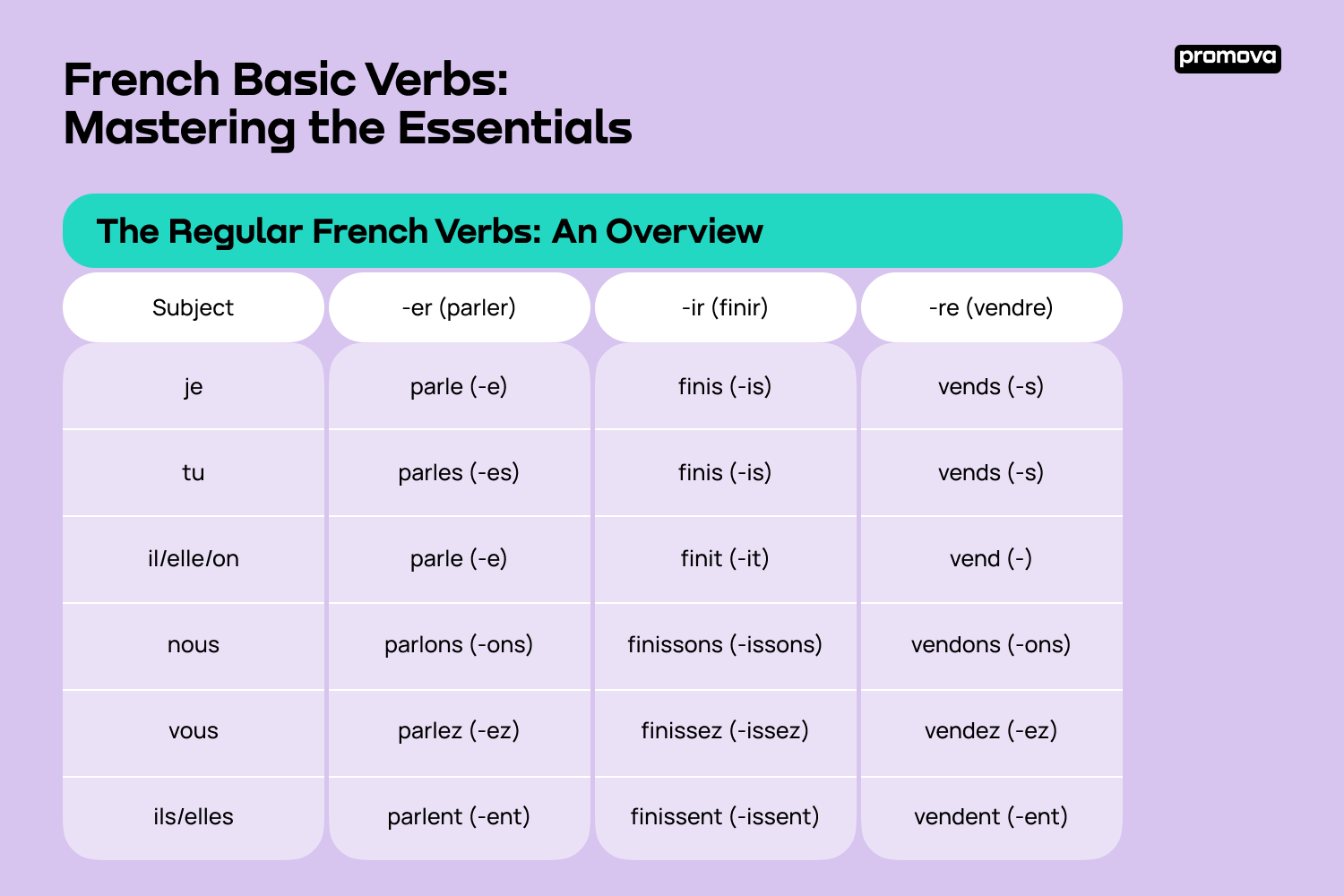 French Basic Verbs:
Mastering the Essentials

promova

The Regular French Verbs: An Overview

| Subject | -er (parler) | -ir (finir) | -re (vendre) |
|---|---|---|---|
| je | parle (-e) | finis (-is) | vends (-s) |
| tu | parles (-es) | finis (-is) | vends (-s) |
| il/elle/on | parle (-e) | finit (-it) | vend (-) |
| nous | parlons (-ons) | finissons (-issons) | vendons (-ons) |
| vous | parlez (-ez) | finissez (-issez) | vendez (-ez) |
| ils/elles | parlent (-ent) | finissent (-issent) | vendent (-ent) |